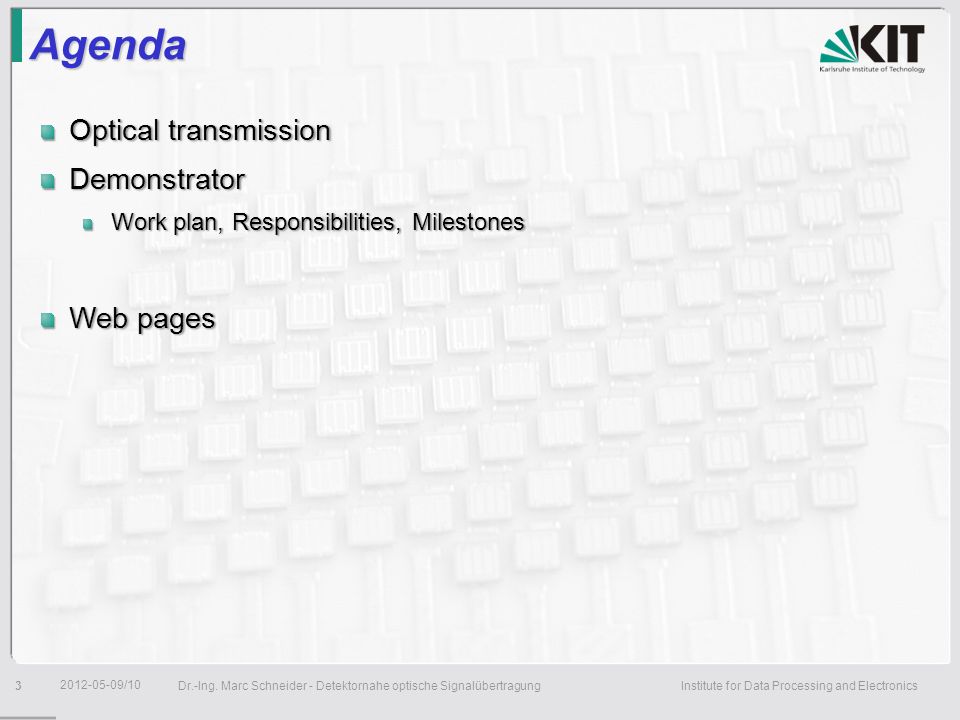 Agenda

KIT
Karlsruhe Institute of Technology

Optical transmission

Demonstrator

Work plan, Responsibilities, Milestones

Web pages

3 2012-05-09/10 Dr.-Ing. Marc Schneider - Detektornahe optische Signalübertragung Institute for Data Processing and Electronics